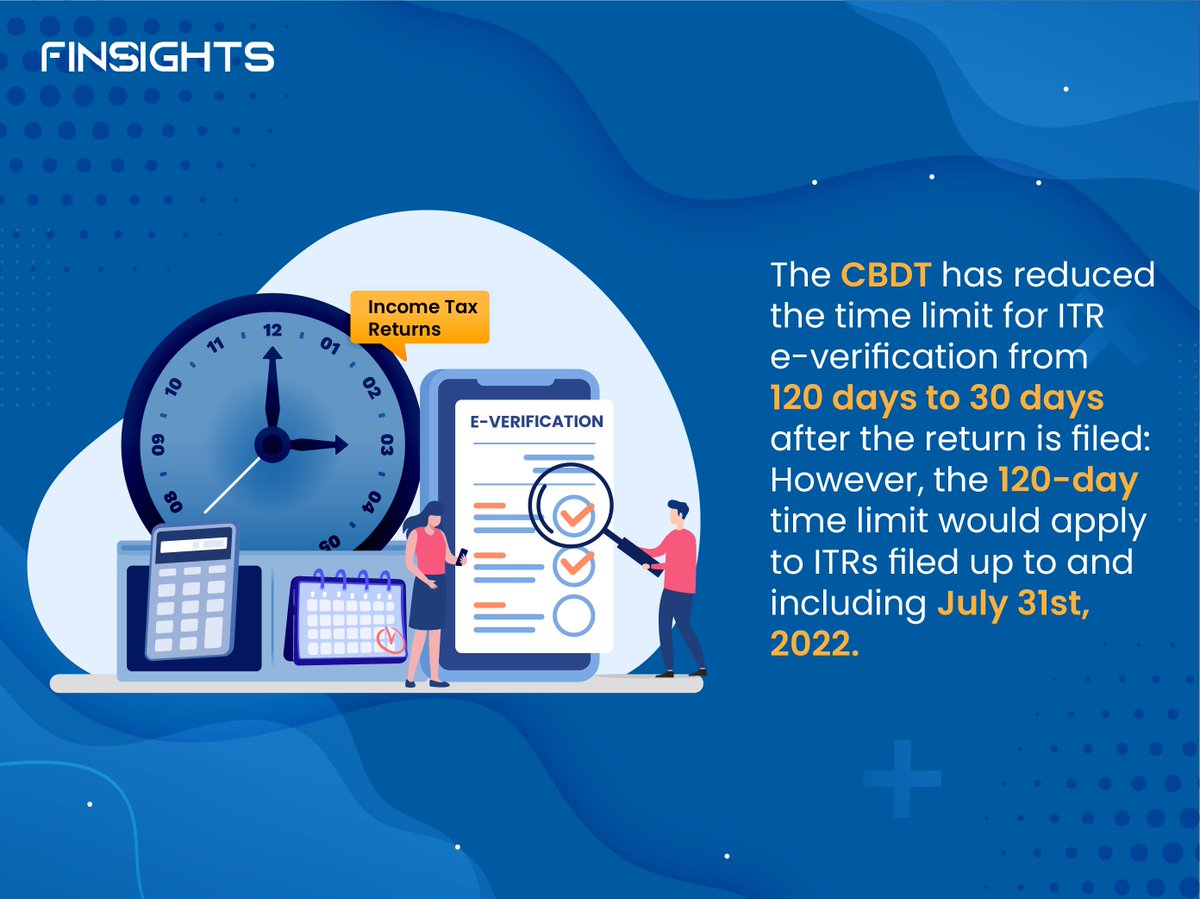 FINSIGHTS

Income Tax Returns

12 01 02 03 04 05 08 09 10 11

E-VERIFICATION

The CBDT has reduced the time limit for ITR e-verification from 120 days to 30 days after the return is filed: However, the 120-day time limit would apply to ITRs filed up to and including July 31st, 2022.